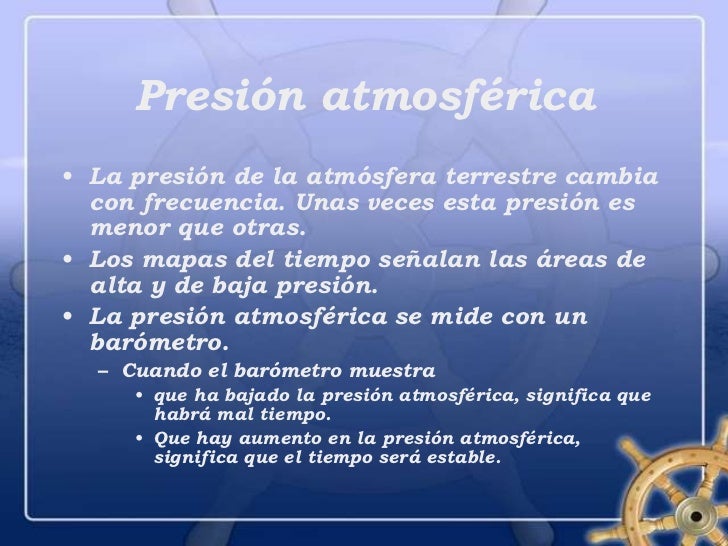 Presión atmosférica

• La presión de la atmósfera terrestre cambia con frecuencia. Unas veces esta presión es menor que otras.
• Los mapas del tiempo señalan las áreas de alta y de baja presión.
• La presión atmosférica se mide con un barómetro.
– Cuando el barómetro muestra
• que ha bajado la presión atmosférica, significa que habrá mal tiempo.
• Que hay aumento en la presión atmosférica, significa que el tiempo será estable.